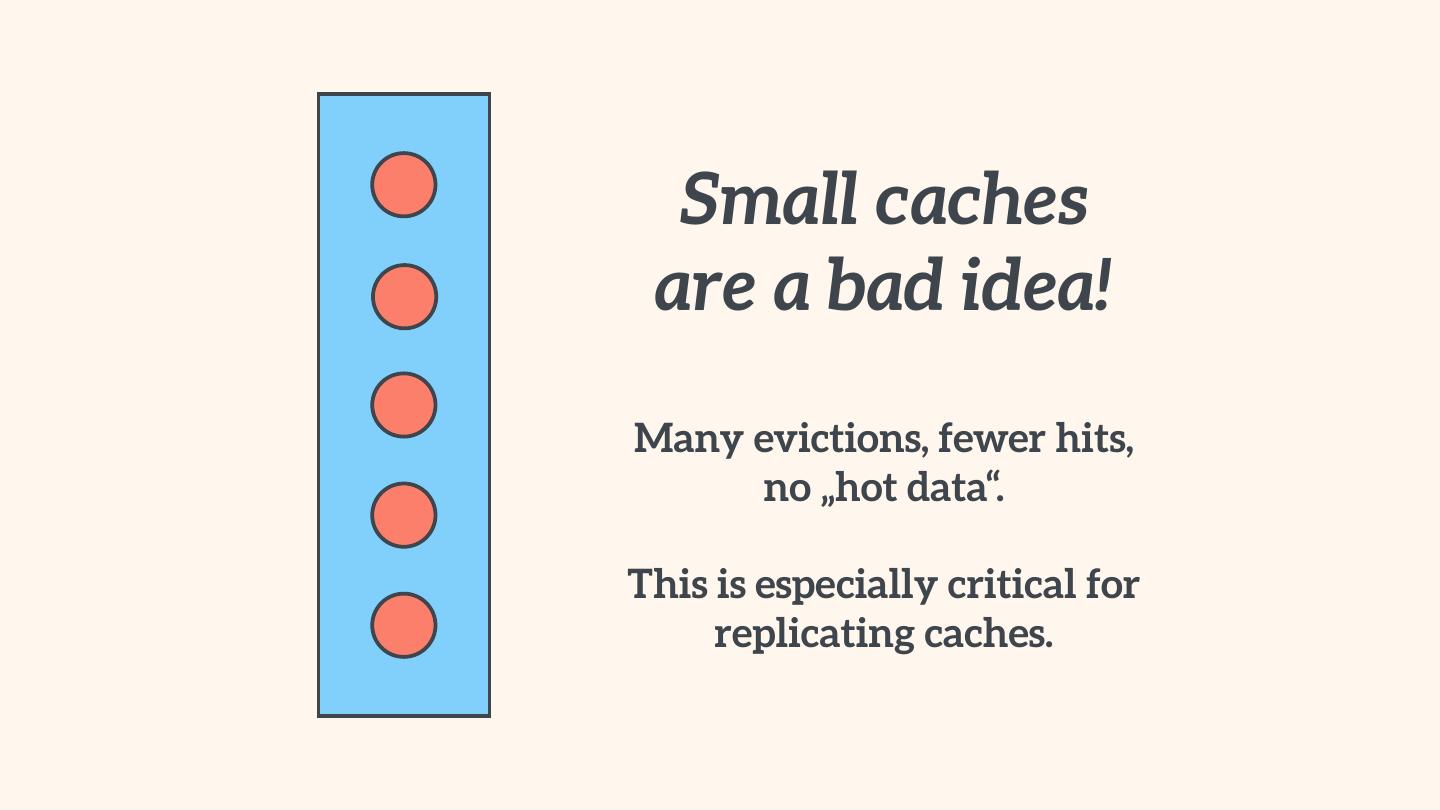 Small caches are a bad idea!

Many evictions, fewer hits, no „hot data“.

This is especially critical for replicating caches.